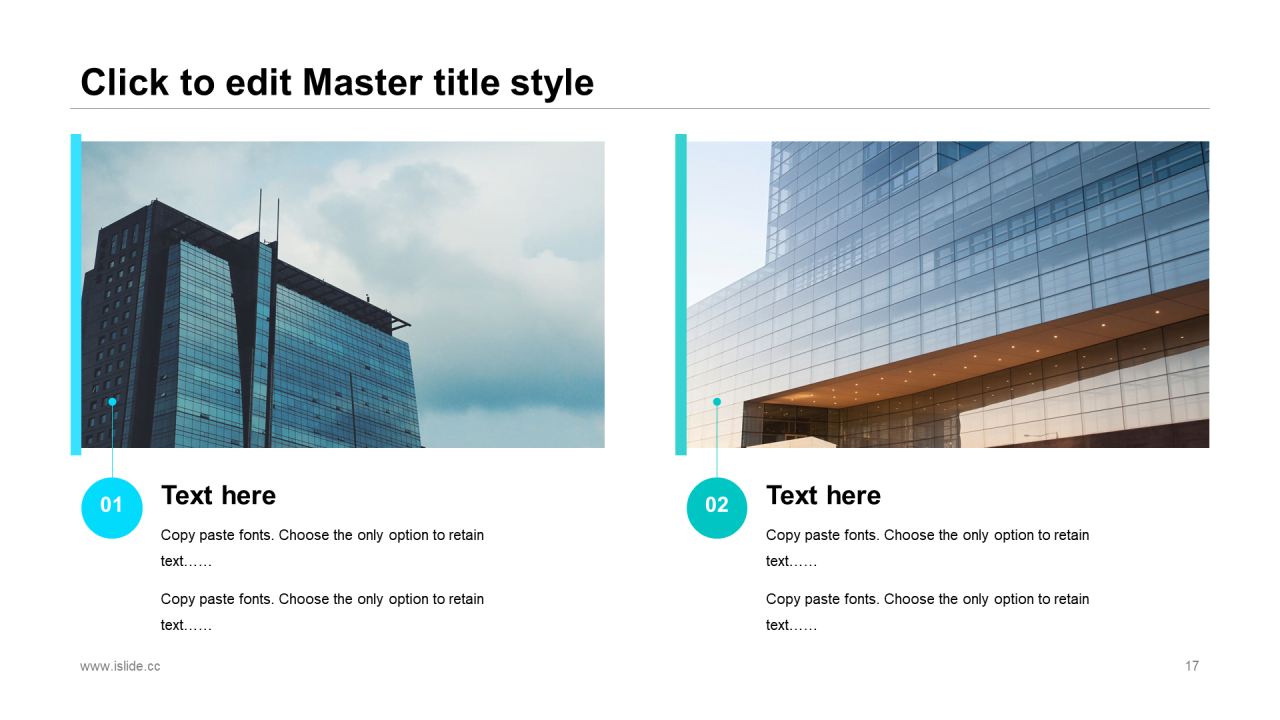 Click to edit Master title style

01

Text here

Copy paste fonts. Choose the only option to retain text……

Copy paste fonts. Choose the only option to retain text……

02

Text here

Copy paste fonts. Choose the only option to retain text……

Copy paste fonts. Choose the only option to retain text……

www.islide.cc

17